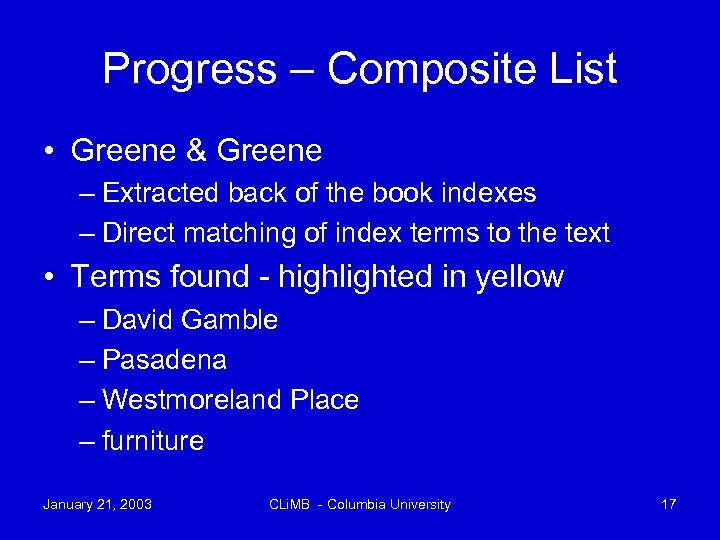 Progress – Composite List

• Greene & Greene
– Extracted back of the book indexes
– Direct matching of index terms to the text

• Terms found - highlighted in yellow
– David Gamble
– Pasadena
– Westmoreland Place
– furniture

January 21, 2003 CLiMB - Columbia University 17